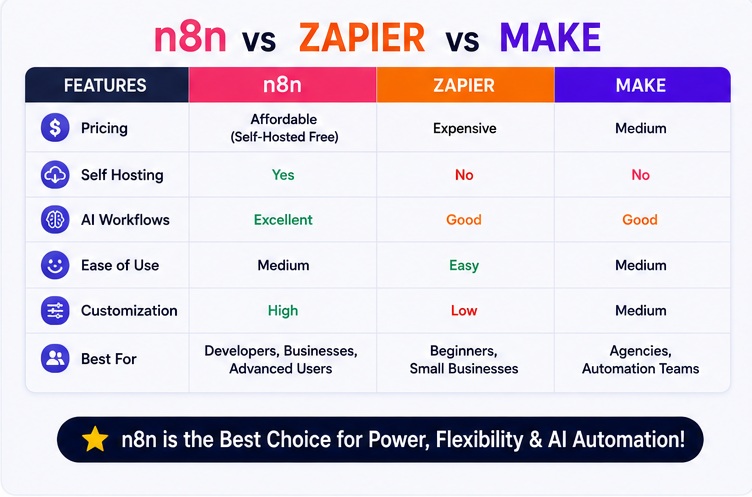 n8n vs ZAPIER vs MAKE

| FEATURES | n8n | ZAPIER | MAKE |
|---|---|---|---|
| Pricing | Affordable (Self-Hosted Free) | Expensive | Medium |
| Self Hosting | Yes | No | No |
| AI Workflows | Excellent | Good | Good |
| Ease of Use | Medium | Easy | Medium |
| Customization | High | Low | Medium |
| Best For | Developers, Businesses, Advanced Users | Beginners, Small Businesses | Agencies, Automation Teams |

n8n is the Best Choice for Power, Flexibility & AI Automation!